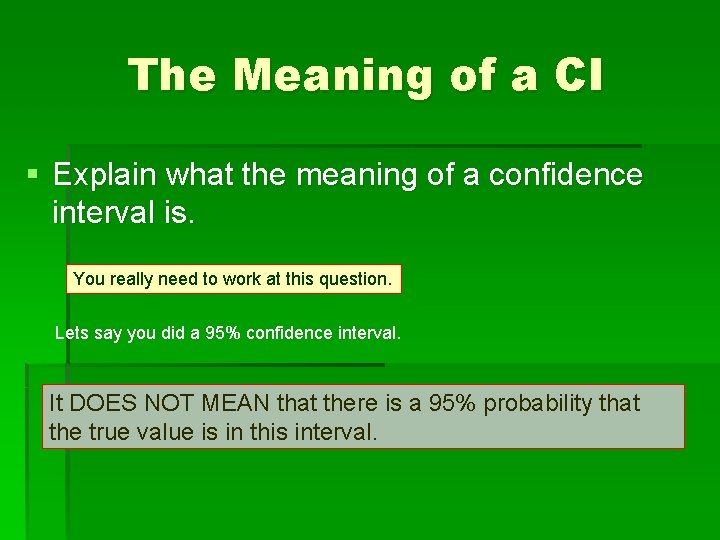 The Meaning of a CI

▪ Explain what the meaning of a confidence interval is.

You really need to work at this question.

Lets say you did a 95% confidence interval.

It DOES NOT MEAN that there is a 95% probability that the true value is in this interval.